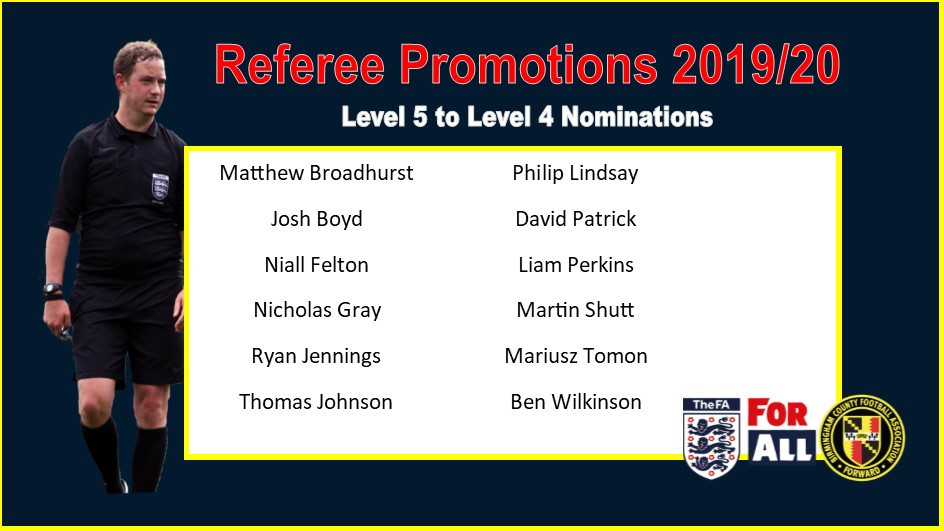 Referee Promotions 2019/20

Level 5 to Level 4 Nominations

Matthew Broadhurst
Josh Boyd
Niall Felton
Nicholas Gray
Ryan Jennings
Thomas Johnson

Philip Lindsay
David Patrick
Liam Perkins
Martin Shutt
Mariusz Tomon
Ben Wilkinson

TheFA

FOR ALL

BIRMINGHAM COUNTY FOOTBALL ASSOCIATION
FORWARD